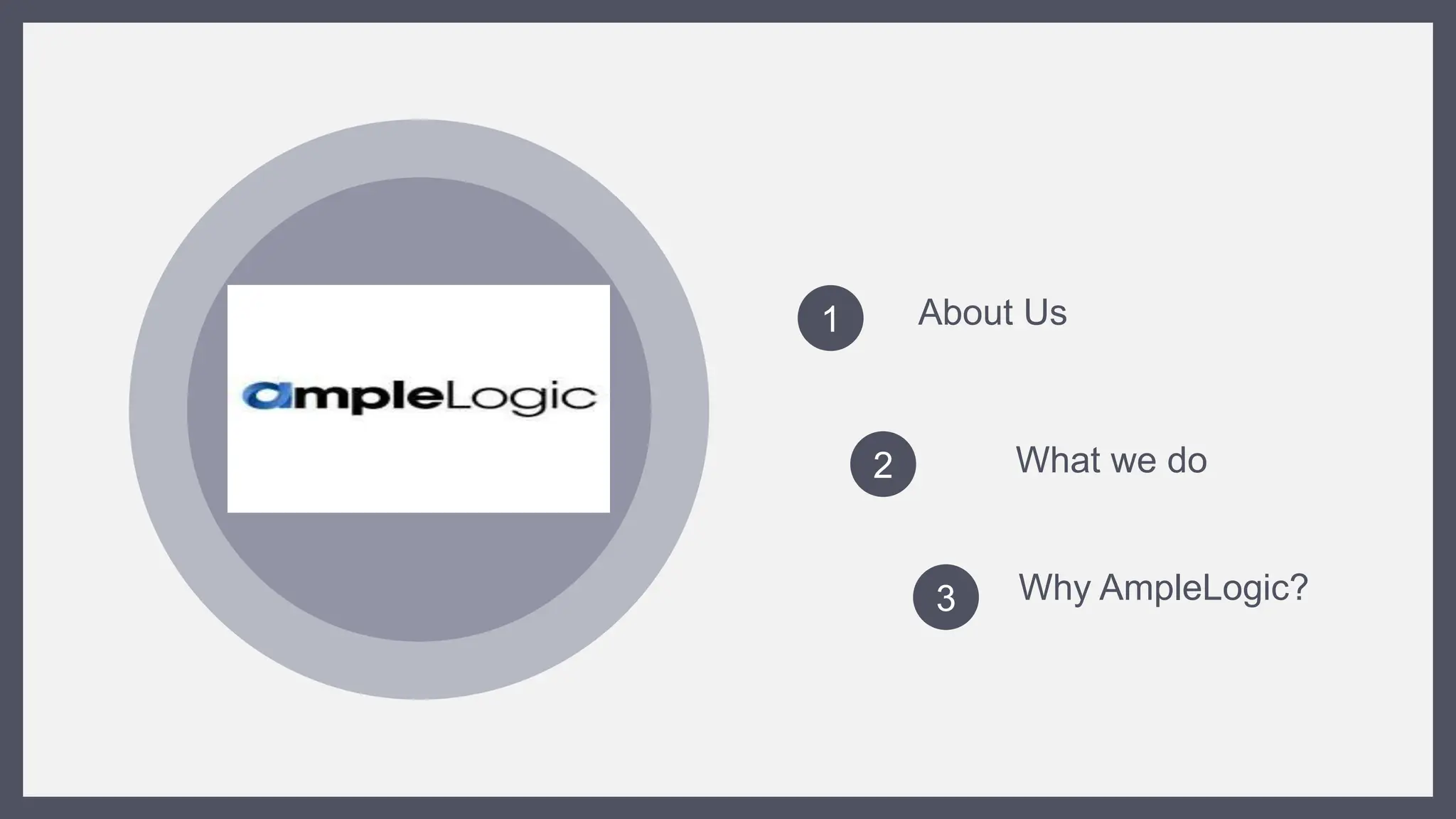 ampleLogic

1 About Us

2 What we do

3 Why AmpleLogic?